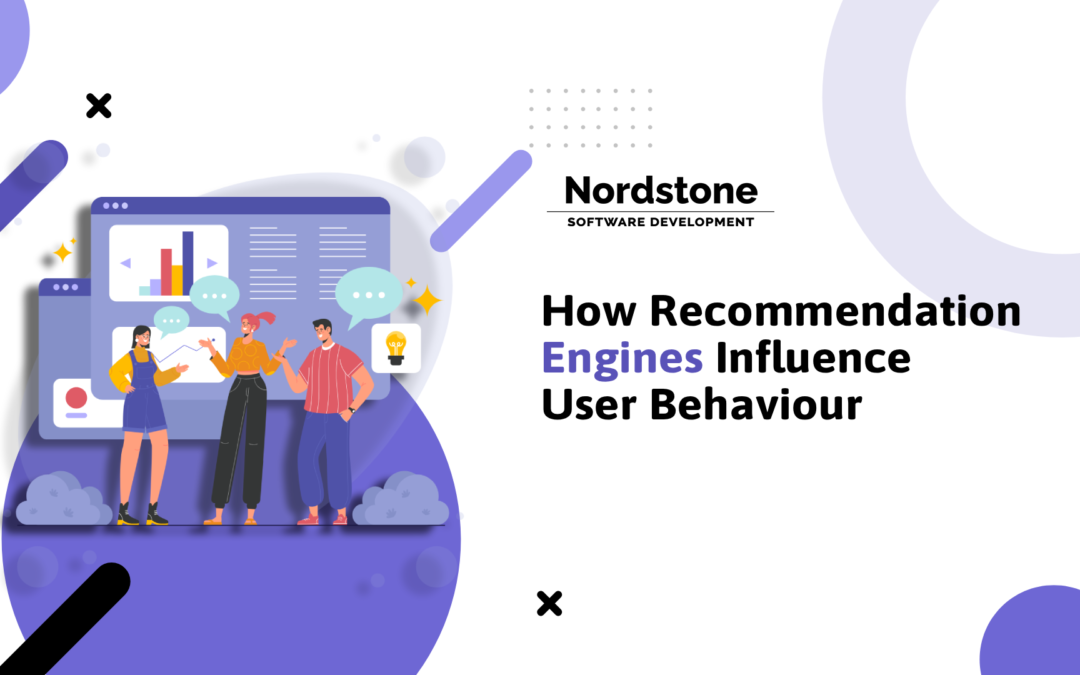 Nordstone
SOFTWARE DEVELOPMENT

How Recommendation Engines Influence User Behaviour